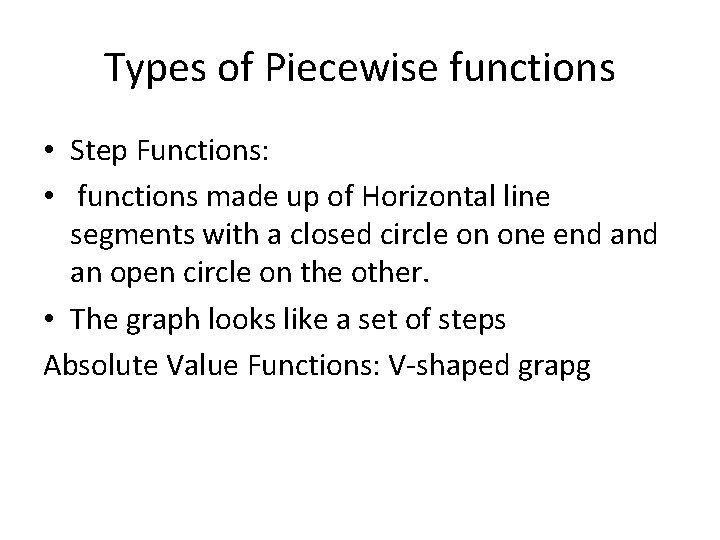 Types of Piecewise functions

• Step Functions:

• functions made up of Horizontal line segments with a closed circle on one end and an open circle on the other.

• The graph looks like a set of steps

Absolute Value Functions: V-shaped grapg